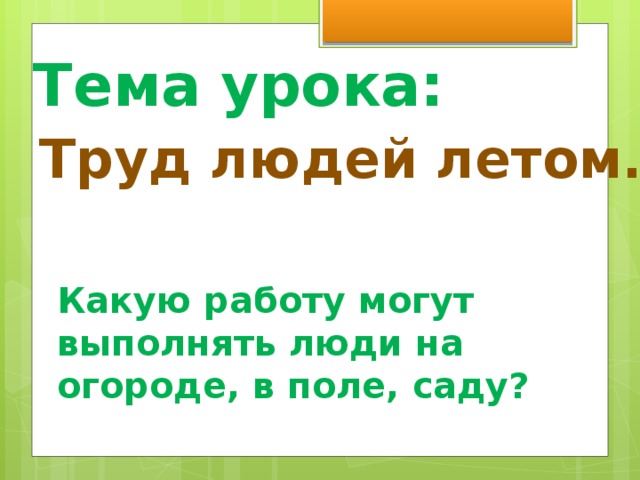 Тема урока:
Труд людей летом.

Какую работу могут выполнять люди на огороде, в поле, саду?